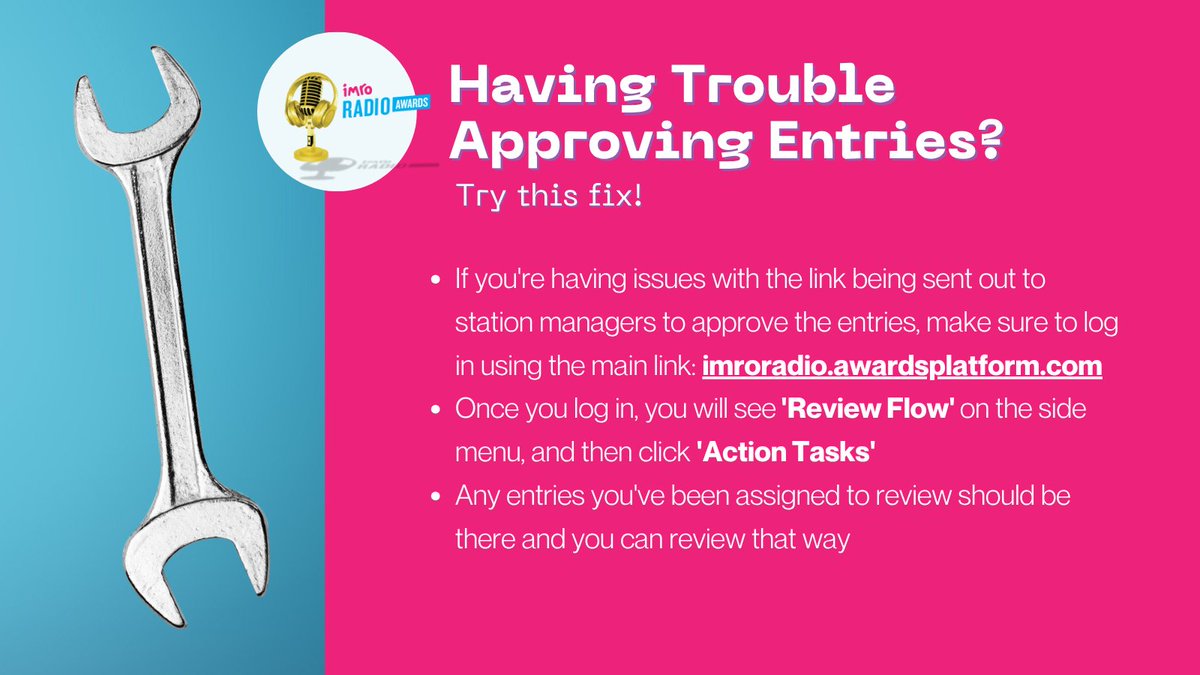 imro RADIO AWARDS

Having Trouble Approving Entries?

Try this fix!

- If you're having issues with the link being sent out to station managers to approve the entries, make sure to log in using the main link: imroradio.awardsplatform.com
- Once you log in, you will see 'Review Flow' on the side menu, and then click 'Action Tasks'
- Any entries you've been assigned to review should be there and you can review that way